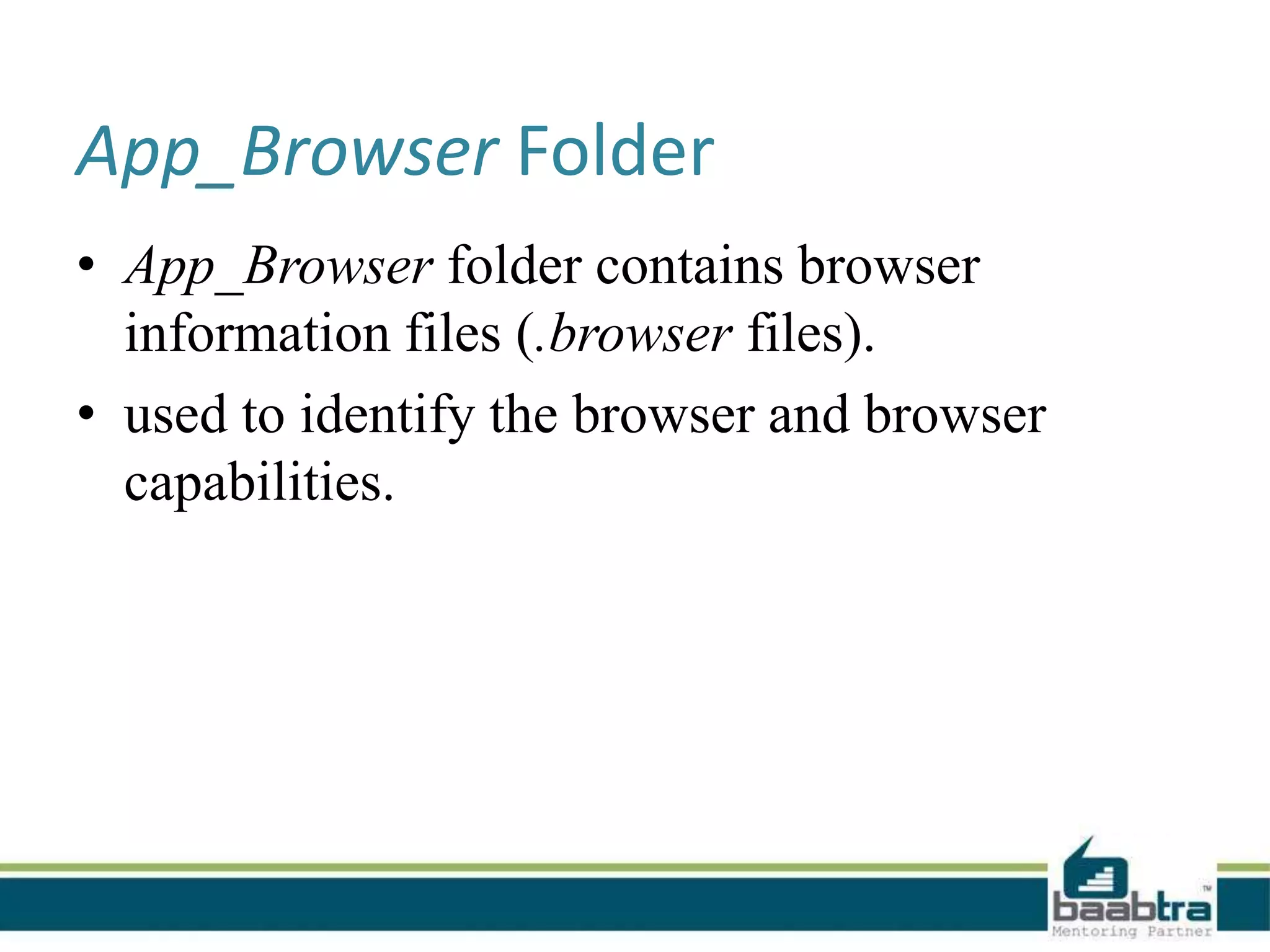 App_Browser Folder

• App_Browser folder contains browser information files (.browser files).

• used to identify the browser and browser capabilities.

baabtra™
Mentoring Partner